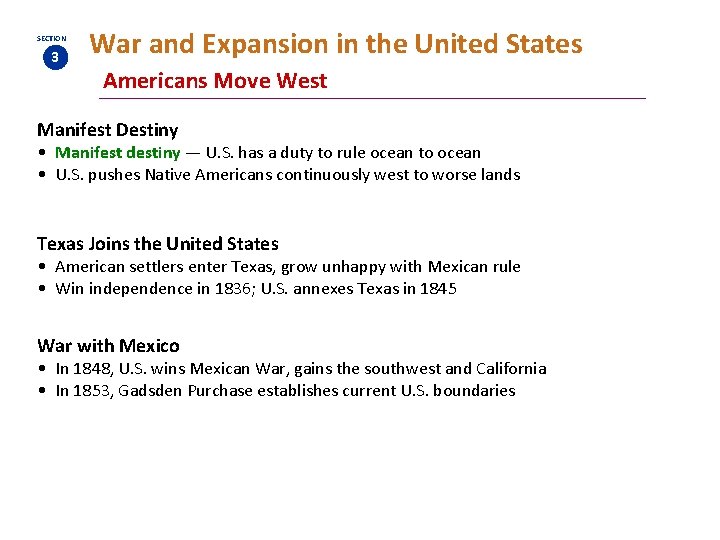 SECTION
3

War and Expansion in the United States

Americans Move West

Manifest Destiny

• Manifest destiny — U.S. has a duty to rule ocean to ocean
• U.S. pushes Native Americans continuously west to worse lands

Texas Joins the United States

• American settlers enter Texas, grow unhappy with Mexican rule
• Win independence in 1836; U.S. annexes Texas in 1845

War with Mexico

• In 1848, U.S. wins Mexican War, gains the southwest and California
• In 1853, Gadsden Purchase establishes current U.S. boundaries